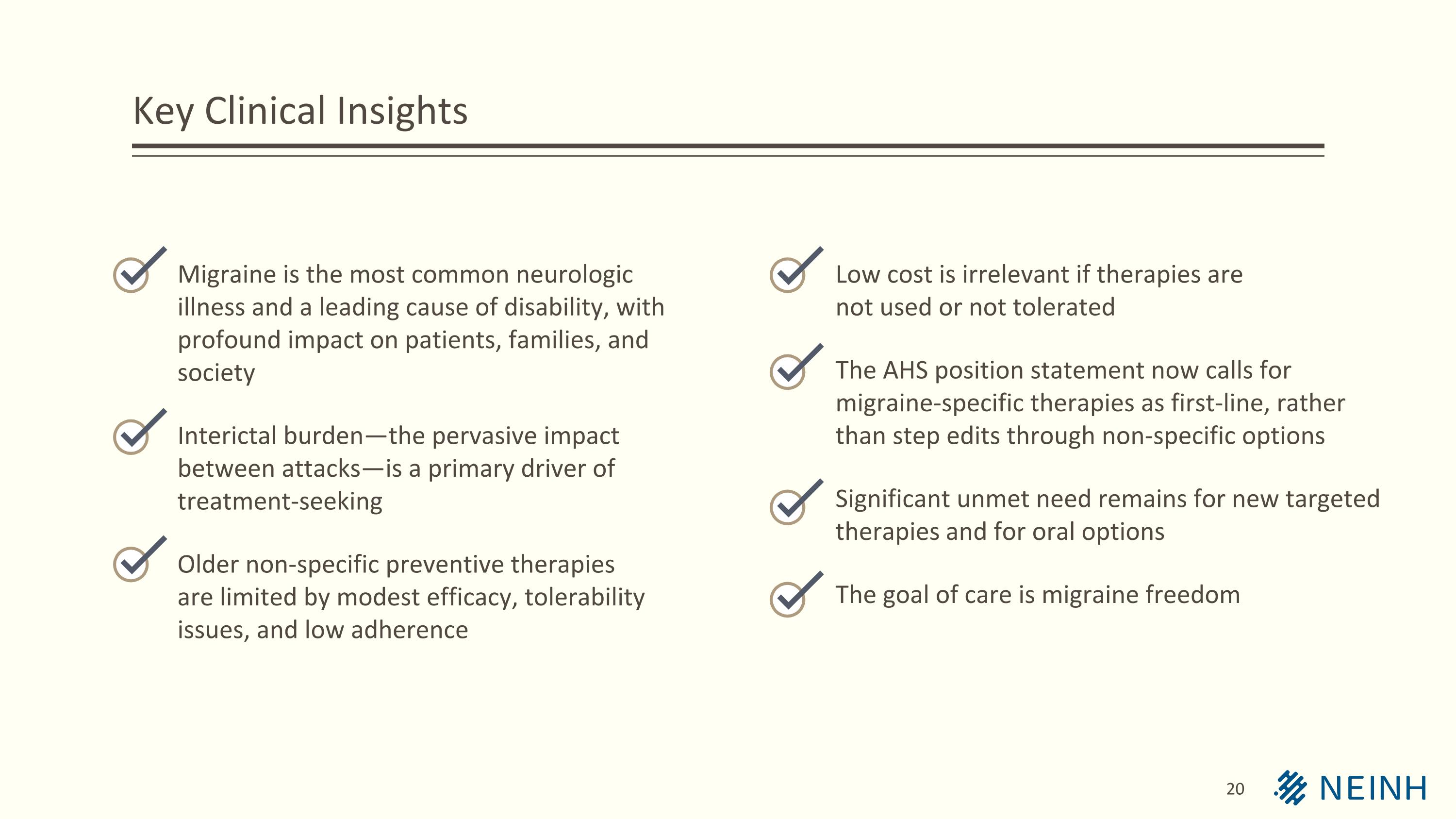 Key Clinical Insights

Migraine is the most common neurologic illness and a leading cause of disability, with profound impact on patients, families, and society

Interictal burden—the pervasive impact between attacks—is a primary driver of treatment-seeking

Older non-specific preventive therapies are limited by modest efficacy, tolerability issues, and low adherence

Low cost is irrelevant if therapies are not used or not tolerated

The AHS position statement now calls for migraine-specific therapies as first-line, rather than step edits through non-specific options

Significant unmet need remains for new targeted therapies and for oral options

The goal of care is migraine freedom

20

NEINH